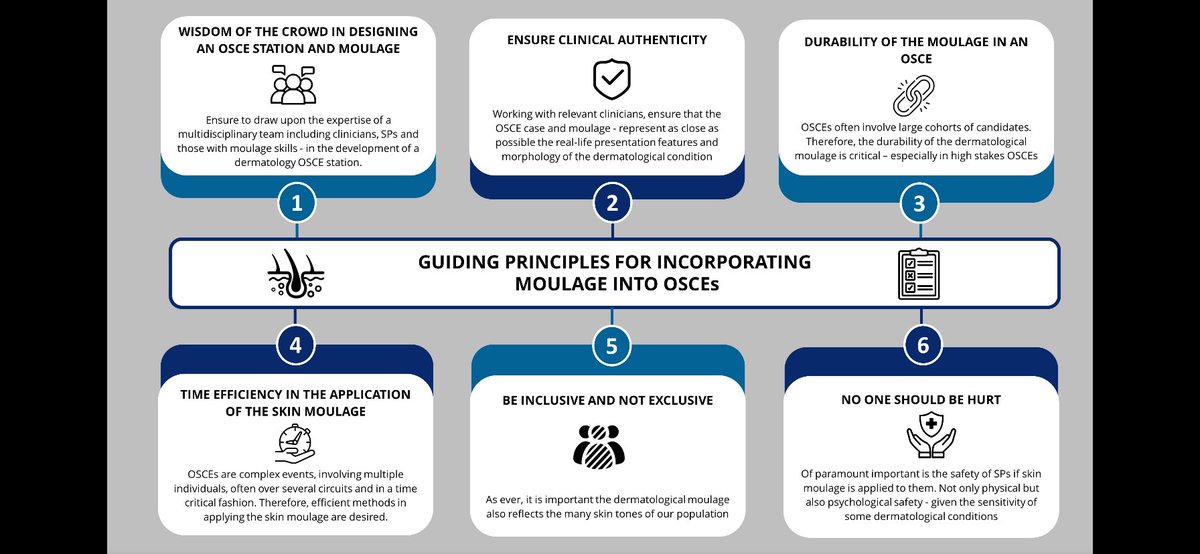 WISDOM OF THE CROWD IN DESIGNING AN OSCE STATION AND MOULAGE

Ensure to draw upon the expertise of a multidisciplinary team including clinicians, SPs and those with moulage skills - in the development of a dermatology OSCE station.

1

ENSURE CLINICAL AUTHENTICITY

Working with relevant clinicians, ensure that the OSCE case and moulage - represent as close as possible the real-life presentation features and morphology of the dermatological condition

2

DURABILITY OF THE MOULAGE IN AN OSCE

OSCEs often involve large cohorts of candidates. Therefore, the durability of the dermatological moulage is critical – especially in high stakes OSCEs

3

GUIDING PRINCIPLES FOR INCORPORATING MOULAGE INTO OSCEs

4

TIME EFFICIENCY IN THE APPLICATION OF THE SKIN MOULAGE

OSCEs are complex events, involving multiple individuals, often over several circuits and in a time critical fashion. Therefore, efficient methods in applying the skin moulage are desired.

5

BE INCLUSIVE AND NOT EXCLUSIVE

As ever, it is important the dermatological moulage also reflects the many skin tones of our population

6

NO ONE SHOULD BE HURT

Of paramount important is the safety of SPs if skin moulage is applied to them. Not only physical but also psychological safety - given the sensitivity of some dermatological conditions